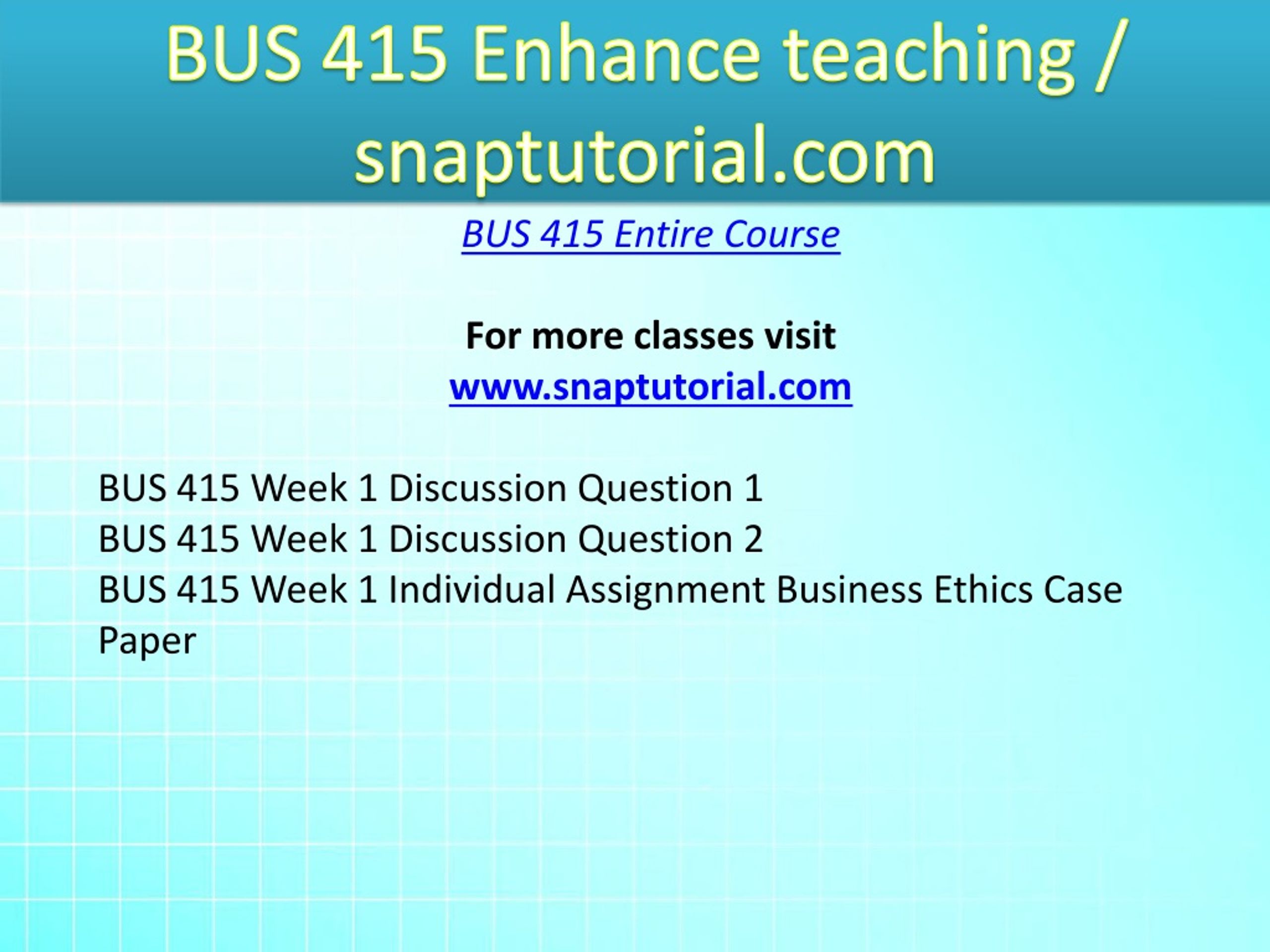 BUS 415 Enhance teaching / snaptutorial.com

BUS 415 Entire Course

For more classes visit
www.snaptutorial.com

BUS 415 Week 1 Discussion Question 1
BUS 415 Week 1 Discussion Question 2
BUS 415 Week 1 Individual Assignment Business Ethics Case Paper